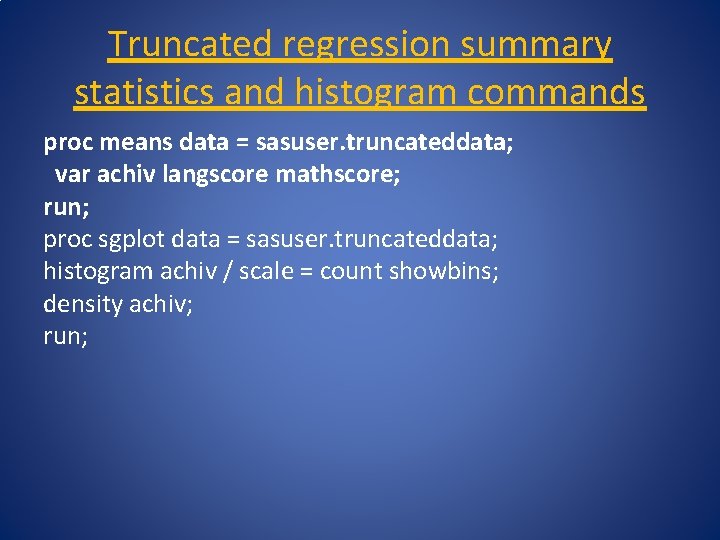 Truncated regression summary statistics and histogram commands

proc means data = sasuser.truncateddata;
var achiv langscore mathscore;
run;
proc sgplot data = sasuser.truncateddata;
histogram achiv / scale = count showbins;
density achiv;
run;